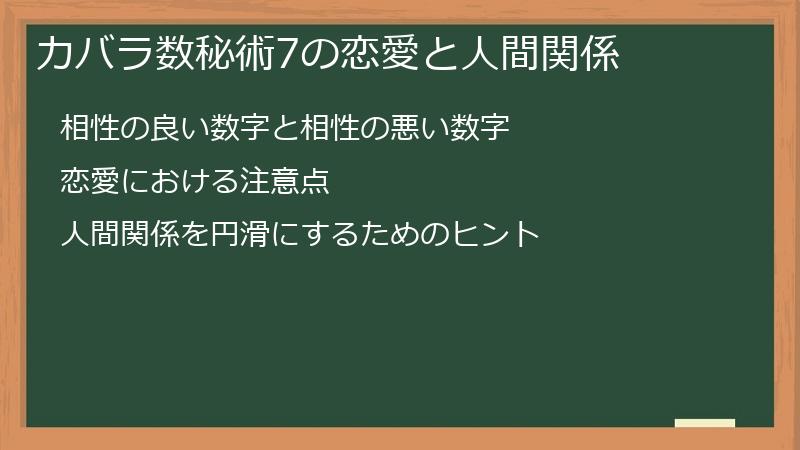 カバラ数秘術7の恋愛と人間関係

相性の良い数字と相性の悪い数字

恋愛における注意点

人間関係を円滑にするためのヒント